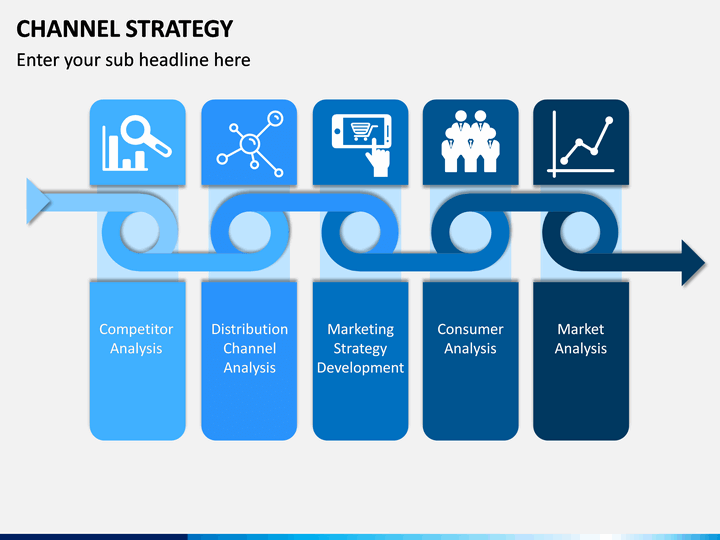 CHANNEL STRATEGY

Enter your sub headline here

Competitor Analysis

Distribution Channel Analysis

Marketing Strategy Development

Consumer Analysis

Market Analysis